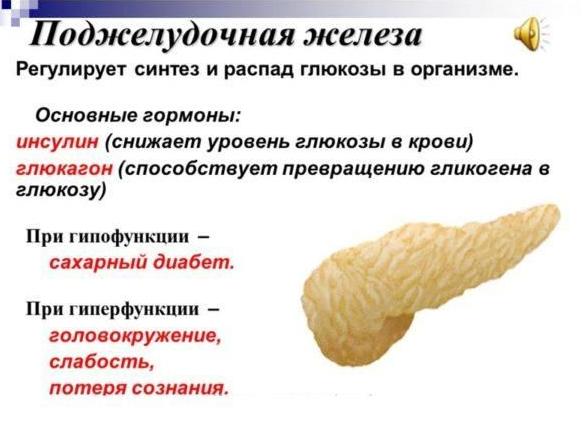 Поджелудочная железа

Регулирует синтез и распад глюкозы в организме.

Основные гормоны:
инсулин (снижает уровень глюкозы в крови)
глюкагон (способствует превращению гликогена в глюкозу)

При гипофункции – сахарный диабет.

При гиперфункции – головокружение, слабость, потеря сознания.